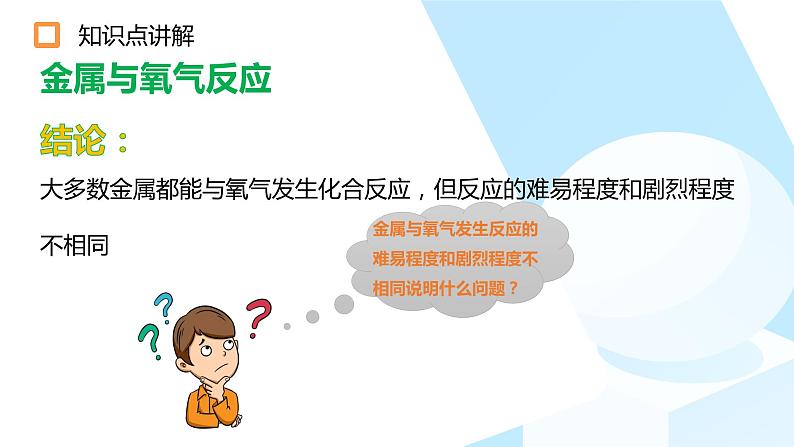 知识点讲解

金属与氧气反应

结论：

大多数金属都能与氧气发生化合反应，但反应的难易程度和剧烈程度不相同

金属与氧气发生反应的难易程度和剧烈程度不相同说明什么问题？

?

?

?